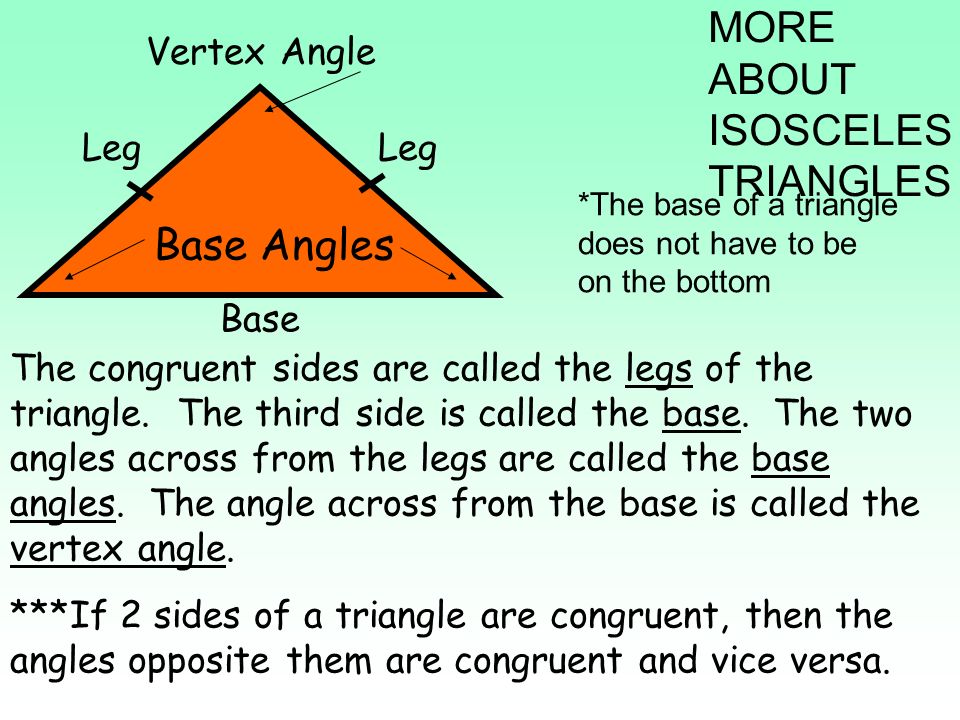 MORE ABOUT ISOSCELES TRIANGLES

Vertex Angle

Leg

Leg

Base Angles

Base

*The base of a triangle does not have to be on the bottom

The congruent sides are called the legs of the triangle. The third side is called the base. The two angles across from the legs are called the base angles. The angle across from the base is called the vertex angle.

***If 2 sides of a triangle are congruent, then the angles opposite them are congruent and vice versa.